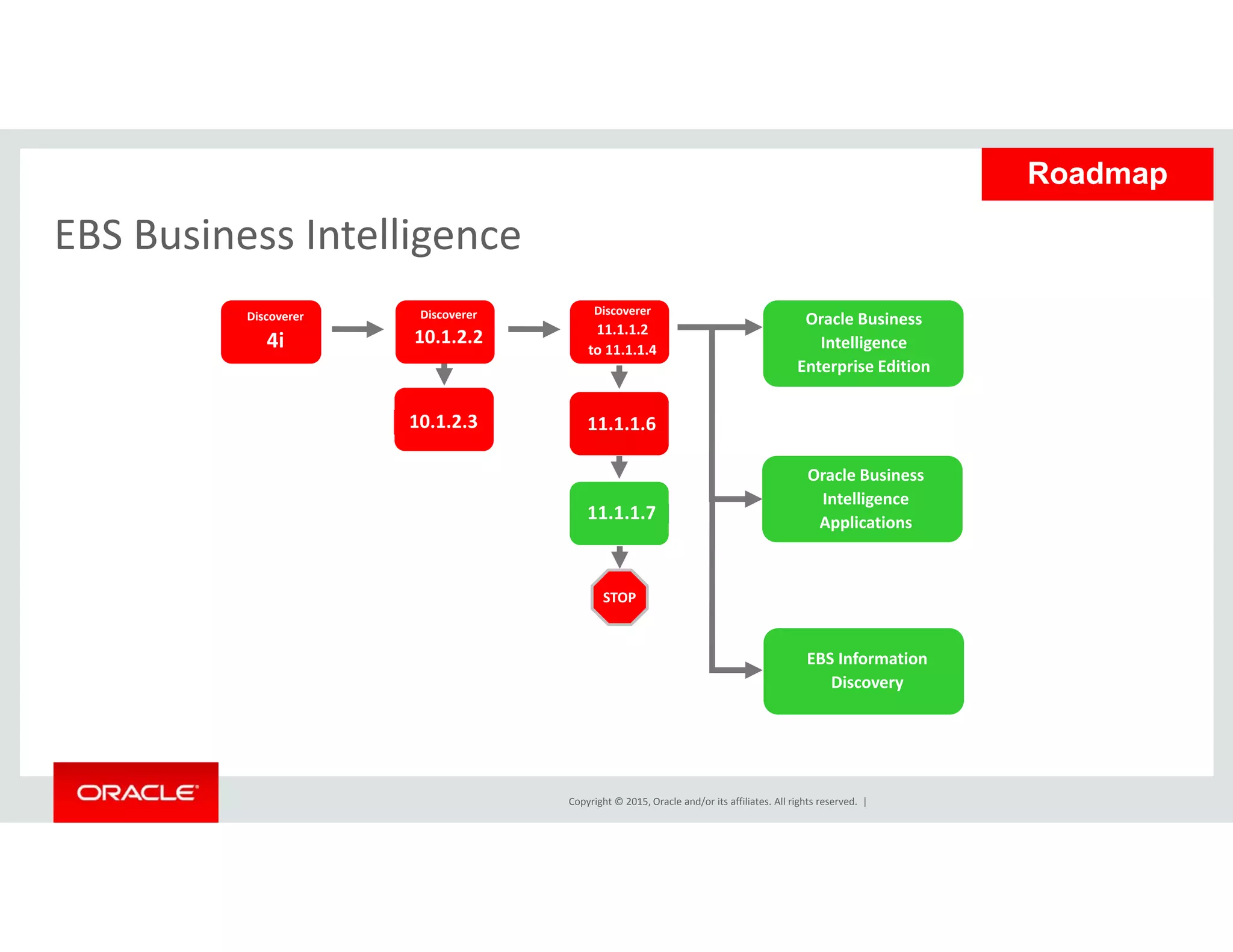 Roadmap

EBS Business Intelligence

Discoverer 4i

Discoverer 10.1.2.2

10.1.2.3

Discoverer 11.1.1.2 to 11.1.1.4

11.1.1.6

11.1.1.7

STOP

Oracle Business Intelligence Enterprise Edition

Oracle Business Intelligence Applications

EBS Information Discovery

ORACLE

Copyright © 2015, Oracle and/or its affiliates. All rights reserved. |